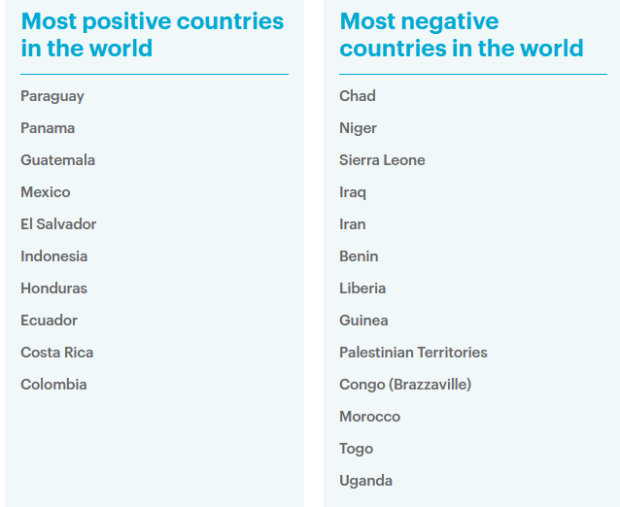 Most positive countries in the world

Paraguay

Panama

Guatemala

Mexico

El Salvador

Indonesia

Honduras

Ecuador

Costa Rica

Colombia

Most negative countries in the world

Chad

Niger

Sierra Leone

Iraq

Iran

Benin

Liberia

Guinea

Palestinian Territories

Congo (Brazzaville)

Morocco

Togo

Uganda